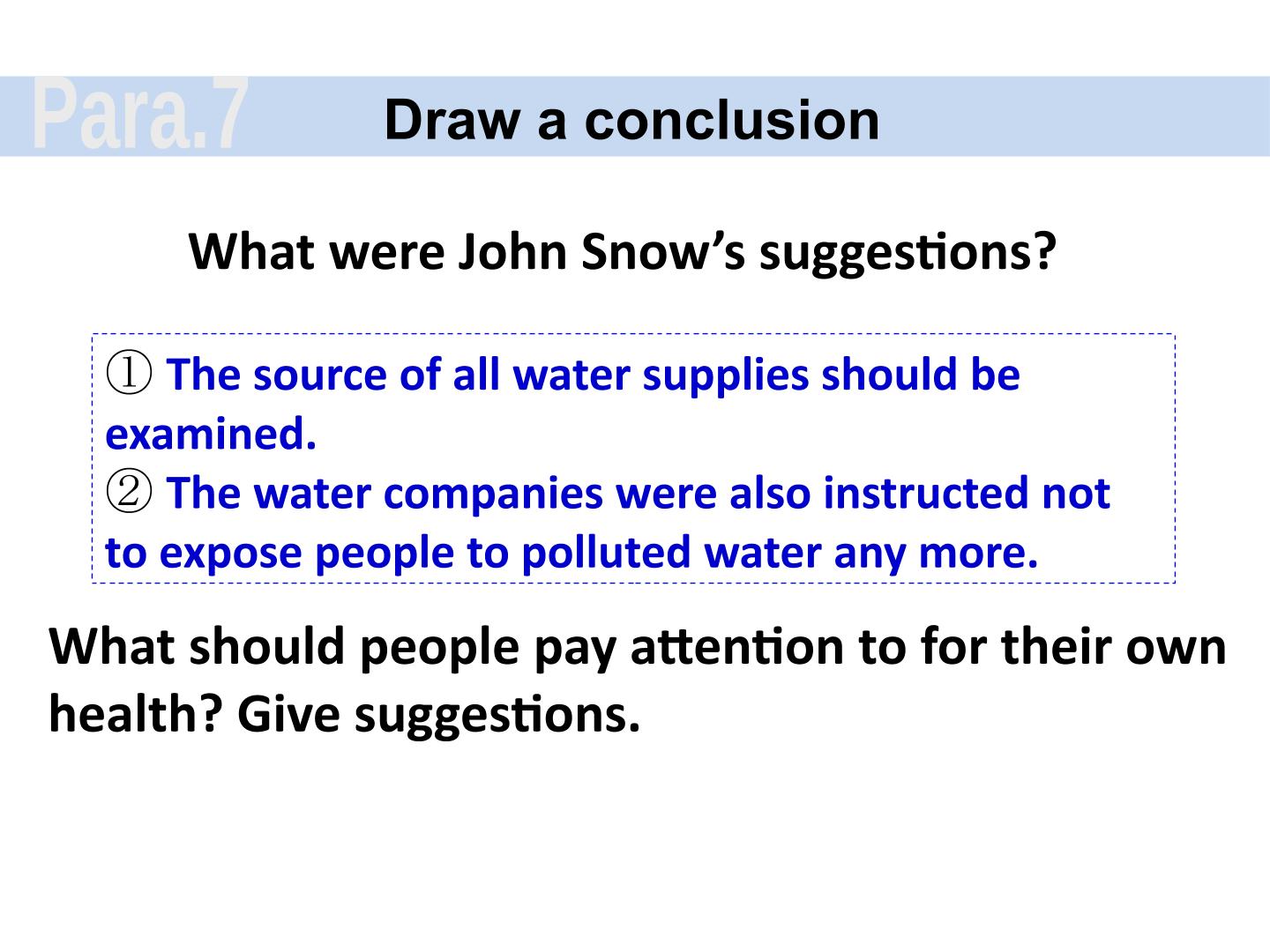 Para.7 Draw a conclusion

What were John Snow's suggestions?

① The source of all water supplies should be examined.
② The water companies were also instructed not to expose people to polluted water any more.

What should people pay attention to for their own health? Give suggestions.